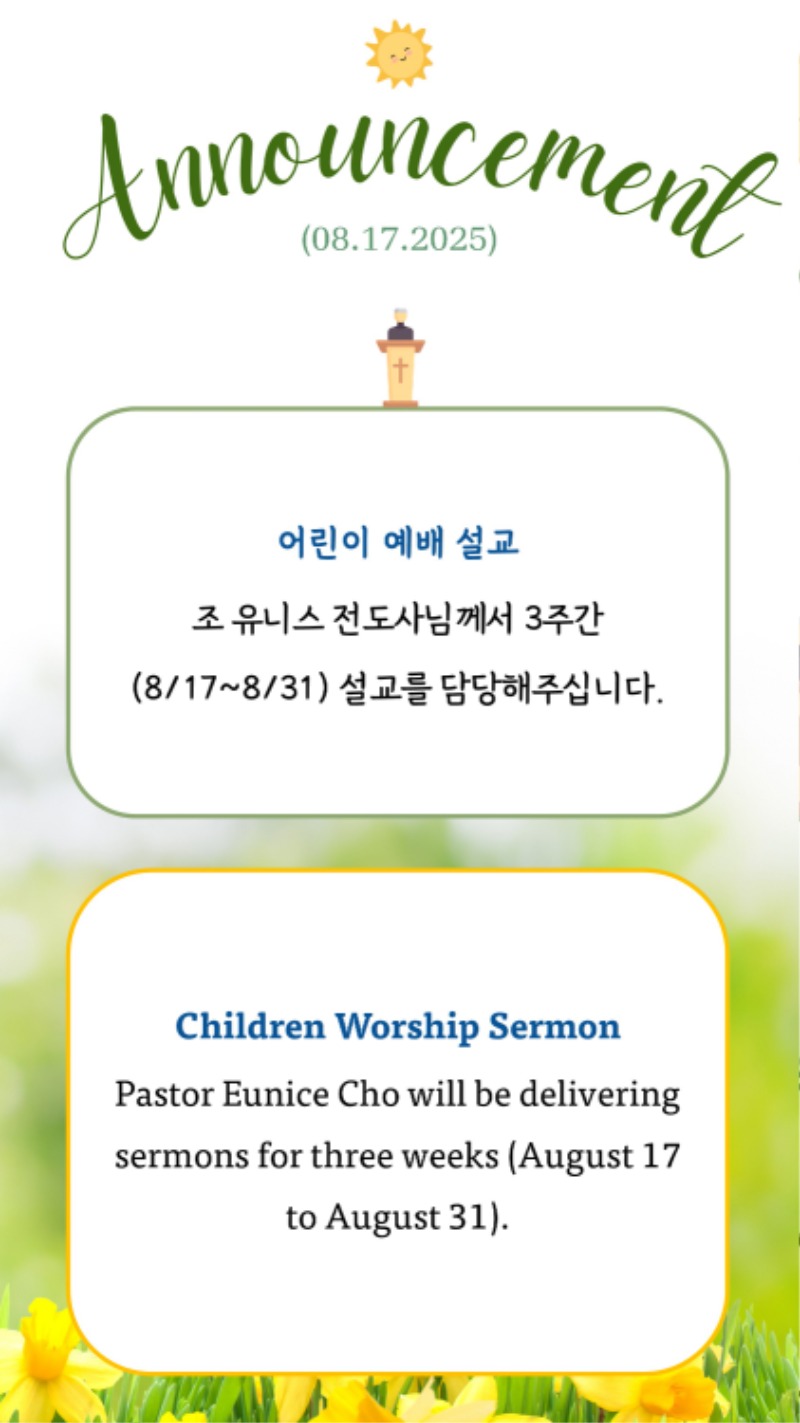 Announcement
(08.17.2025)

어린이 예배 설교

조 유니스 전도사님께서 3주간 (8/17~8/31) 설교를 담당해주십니다.

Children Worship Sermon

Pastor Eunice Cho will be delivering sermons for three weeks (August 17 to August 31).